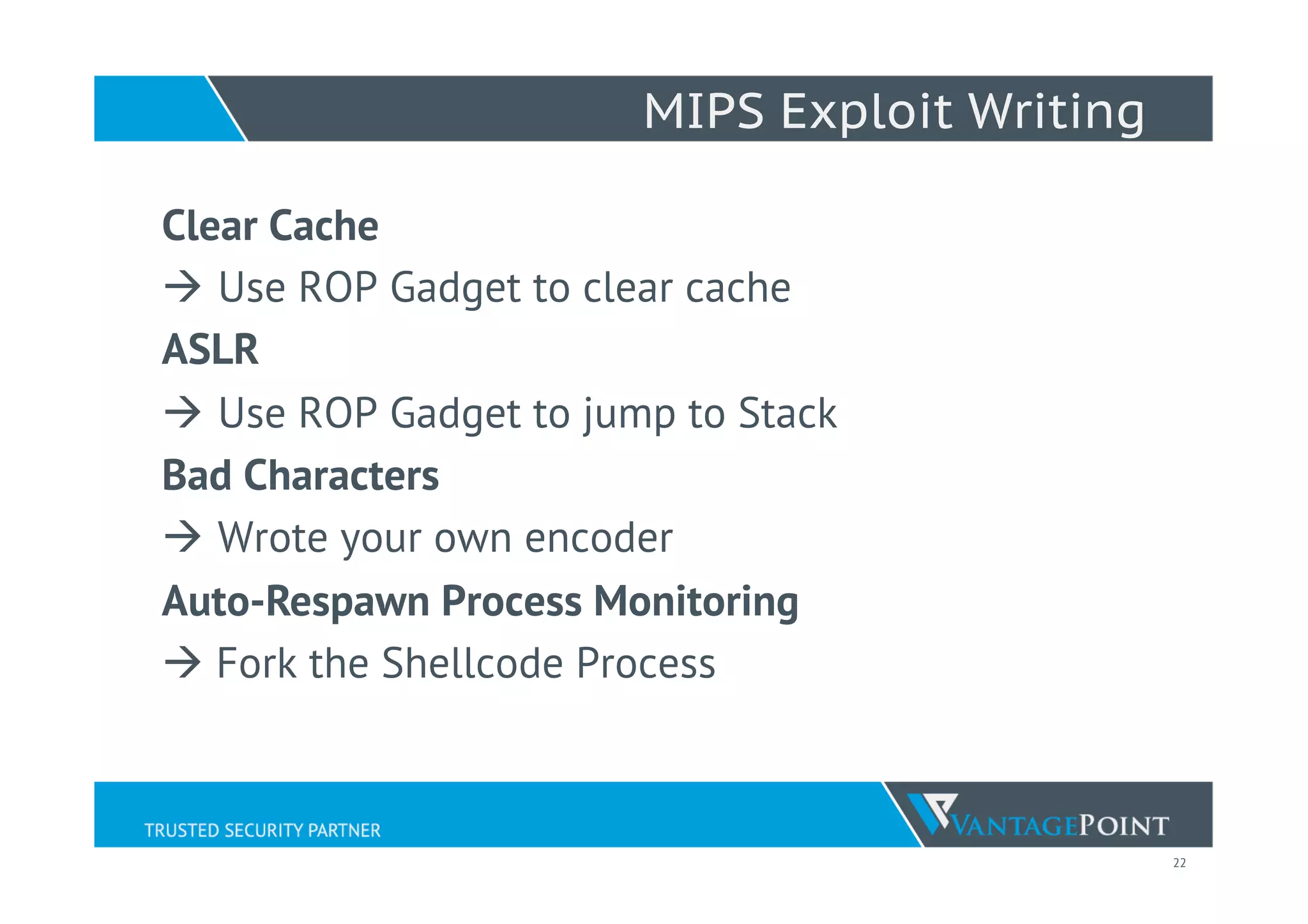 MIPS Exploit Writing

Clear Cache

→ Use ROP Gadget to clear cache

ASLR

→ Use ROP Gadget to jump to Stack

Bad Characters

→ Wrote your own encoder

Auto-Respawn Process Monitoring

→ Fork the Shellcode Process

TRUSTED SECURITY PARTNER

VANTAGEPOINT

22